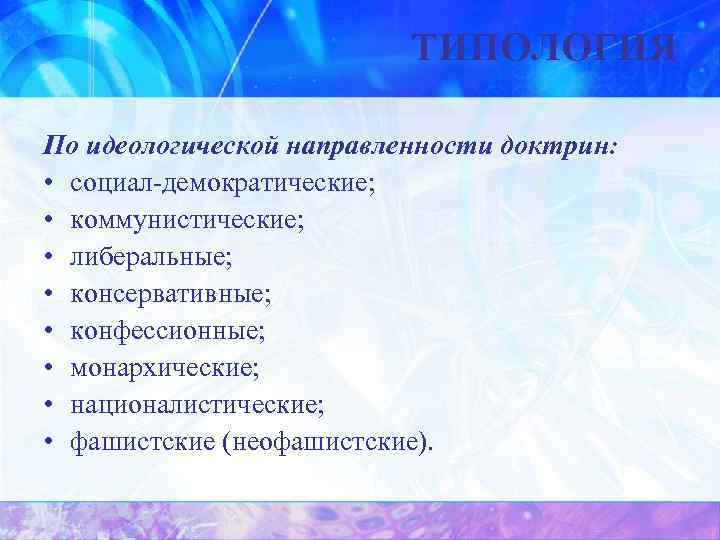 ТИПОЛОГИЯ

По идеологической направленности доктрин:
• социал-демократические;
• коммунистические;
• либеральные;
• консервативные;
• конфессионные;
• монархические;
• националистические;
• фашистские (неофашистские).